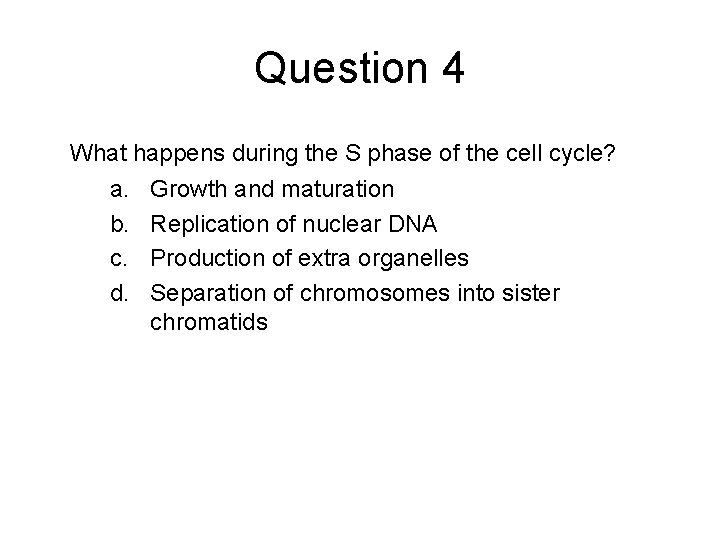 Question 4

What happens during the S phase of the cell cycle?

a. Growth and maturation
b. Replication of nuclear DNA
c. Production of extra organelles
d. Separation of chromosomes into sister chromatids